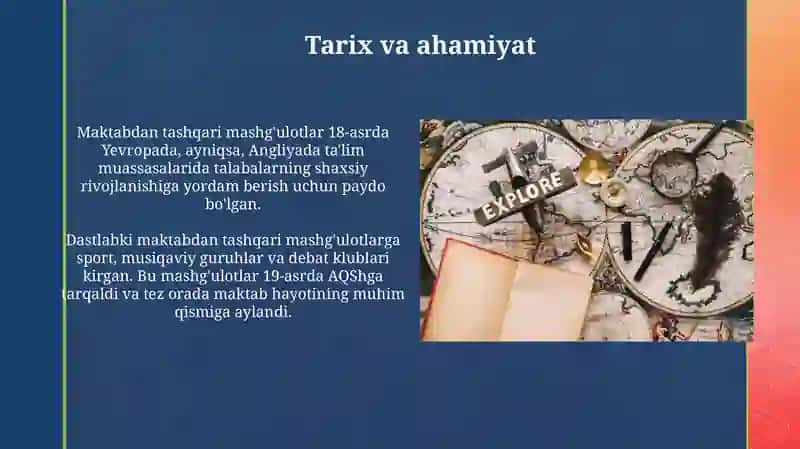 Tarix va ahamiyat

Maktabdan tashqari mashg'ulotlar 18-asrda Yevropada, ayniqsa, Angliyada ta'lim muassasalarida talabalarning shaxsiy rivojlanishiga yordam berish uchun paydo bo'lgan.

Dastlabki maktabdan tashqari mashg'ulotlarga sport, musiqaviy guruhlar va debat klublari kirgan. Bu mashg'ulotlar 19-asrda AQShga tarqaldi va tez orada maktab hayotining muhim qismiga aylandi.

EXPLORE